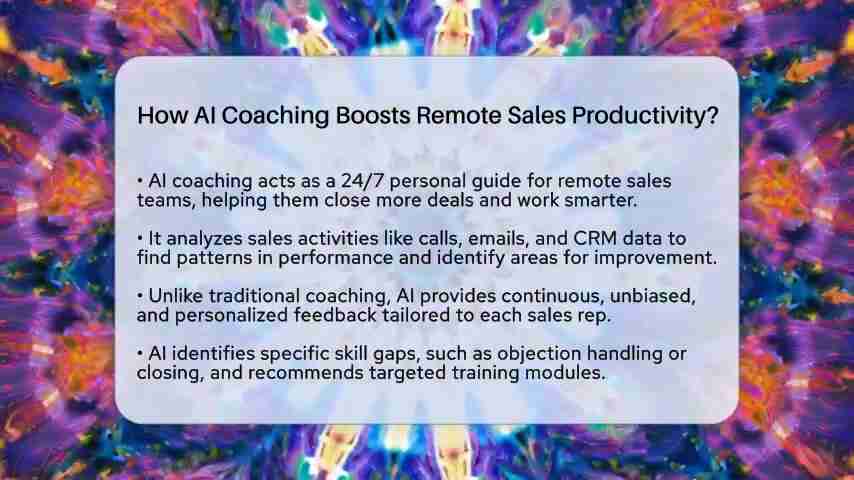 How AI Coaching Boosts Remote Sales Productivity?

• AI coaching acts as a 24/7 personal guide for remote sales teams, helping them close more deals and work smarter.

• It analyzes sales activities like calls, emails, and CRM data to find patterns in performance and identify areas for improvement.

• Unlike traditional coaching, AI provides continuous, unbiased, and personalized feedback tailored to each sales rep.

• AI identifies specific skill gaps, such as objection handling or closing, and recommends targeted training modules.